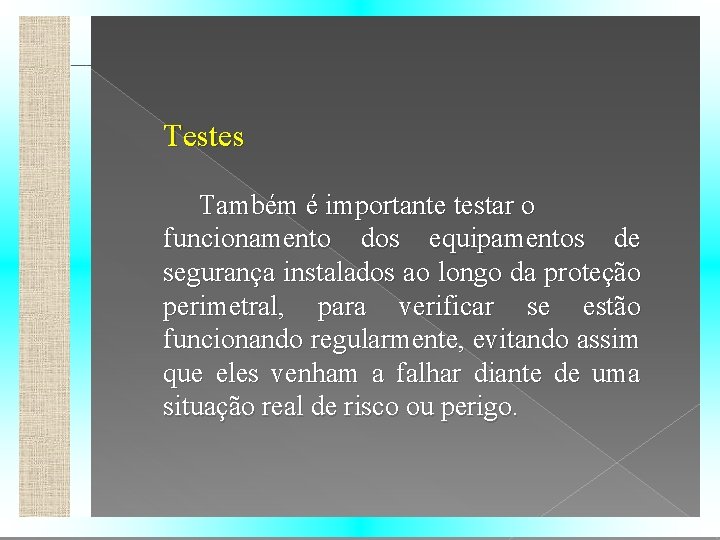 Testes

Também é importante testar o funcionamento dos equipamentos de segurança instalados ao longo da proteção perimetral, para verificar se estão funcionando regularmente, evitando assim que eles venham a falhar diante de uma situação real de risco ou perigo.